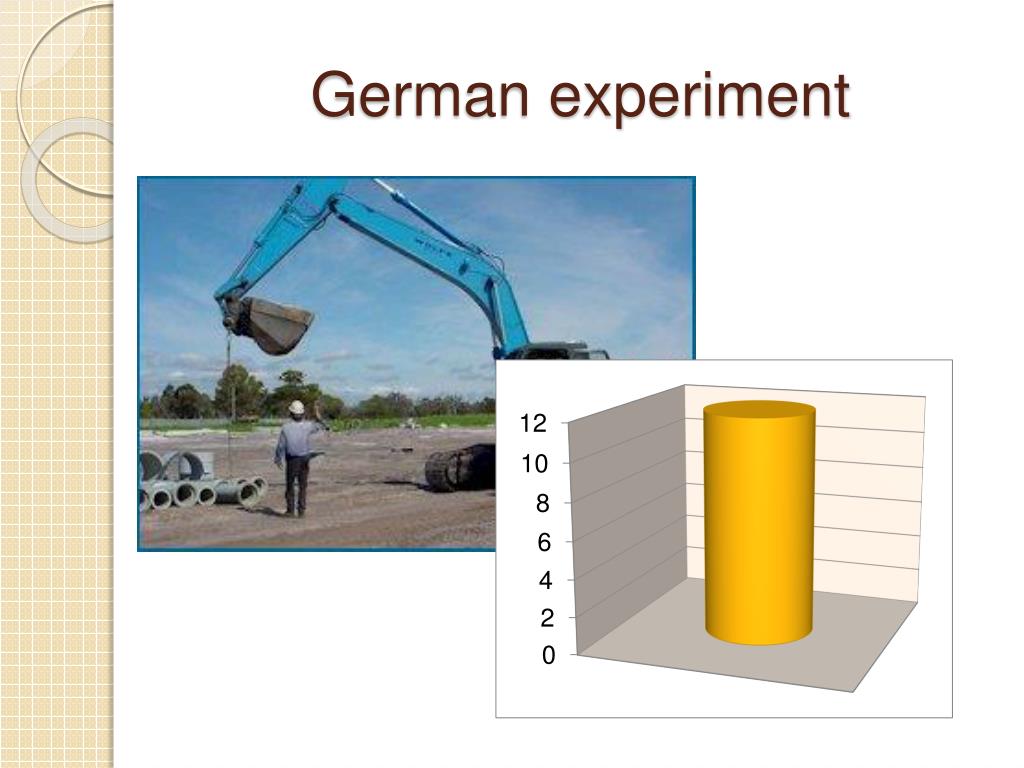 German experiment

12
10
8
6
4
2
0